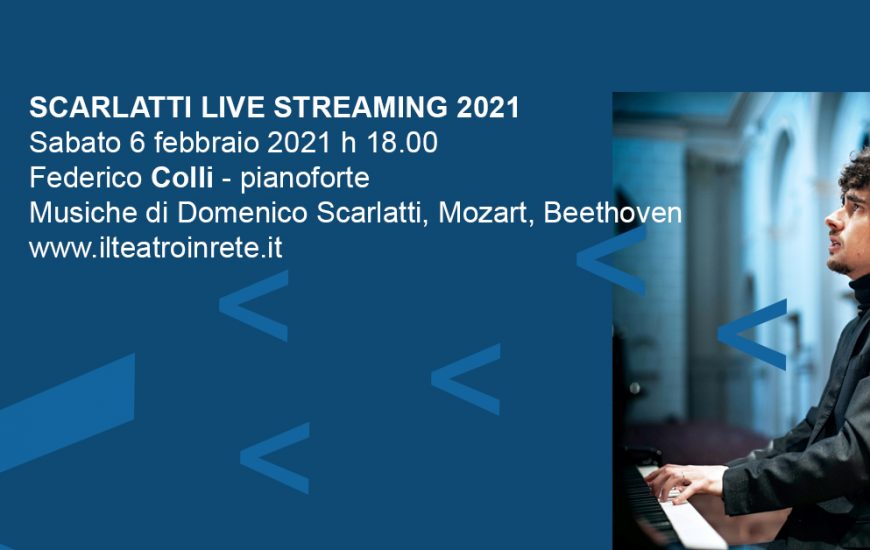 SCARLATTI LIVE STREAMING 2021
Sabato 6 febbraio 2021 h 18.00
Federico Colli - pianoforte
Musiche di Domenico Scarlatti, Mozart, Beethoven
www.ilteatroinrete.it